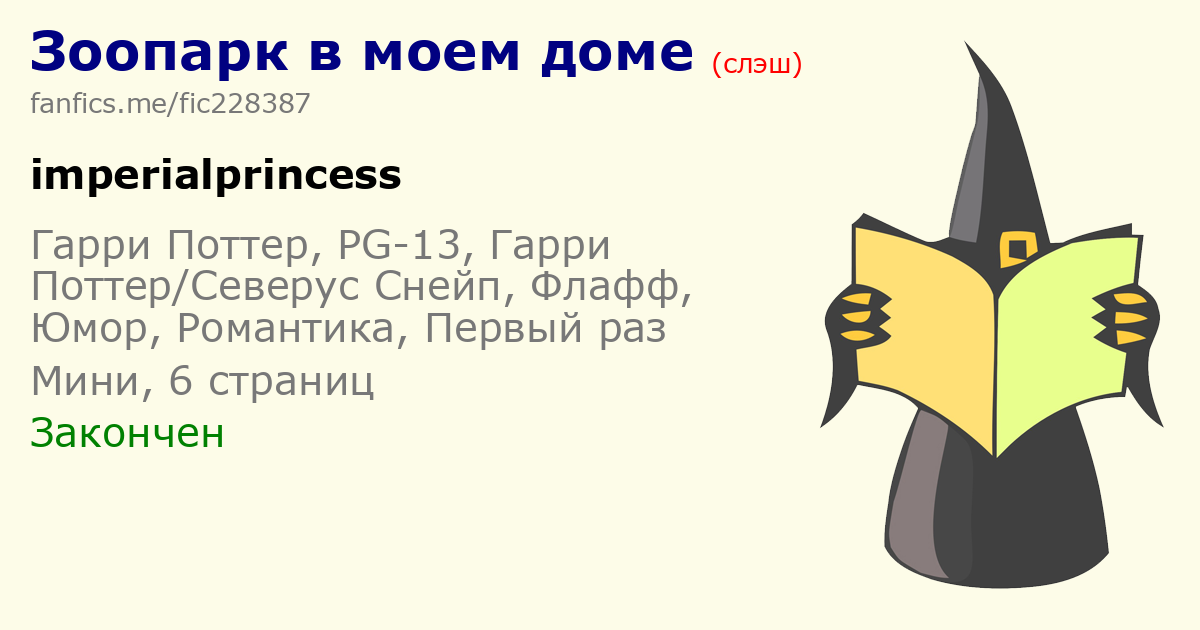 Зоопарк в моем доме (слэш)

fanfics.me/fic228387

imperialprincess

Гарри Поттер, PG-13, Гарри Поттер/Северус Снейп, Флафф, Юмор, Романтика, Первый раз

Мини, 6 страниц

Закончен